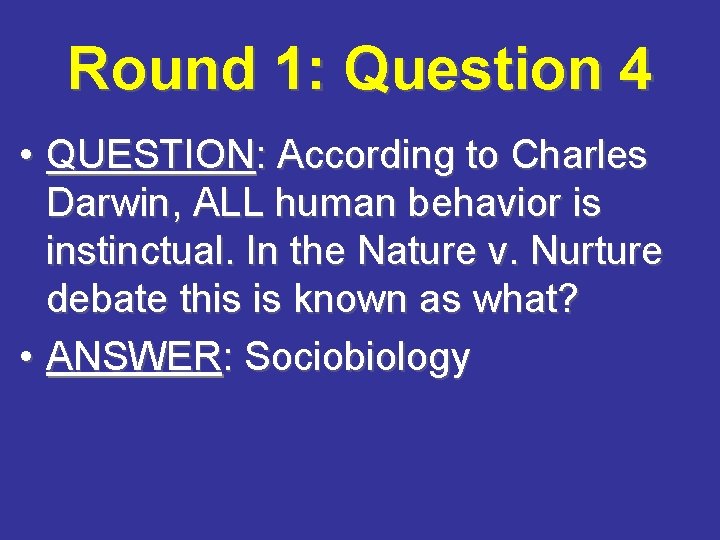 Round 1: Question 4

• QUESTION: According to Charles Darwin, ALL human behavior is instinctual. In the Nature v. Nurture debate this is known as what?

• ANSWER: Sociobiology